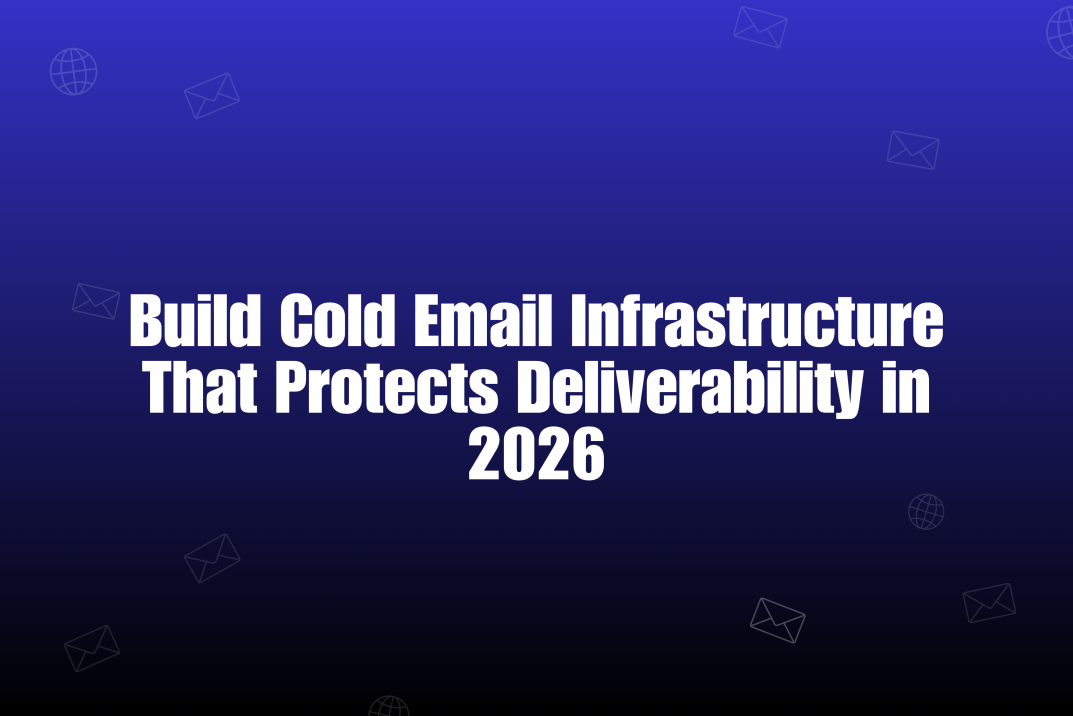 Build Cold Email Infrastructure That Protects Deliverability in 2026